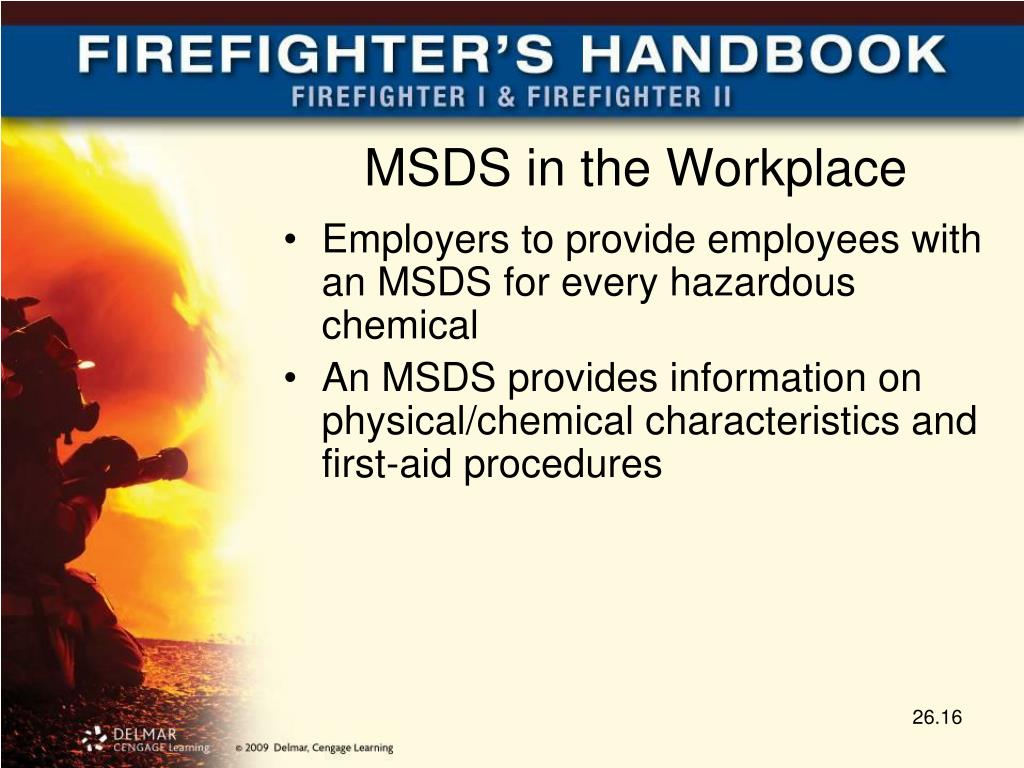 FIREFIGHTER'S HANDBOOK
FIREFIGHTER I & FIREFIGHTER II

MSDS in the Workplace

• Employers to provide employees with an MSDS for every hazardous chemical
• An MSDS provides information on physical/chemical characteristics and first-aid procedures

26.16

DELMAR CENGAGE Learning © 2009 Delmar, Cengage Learning